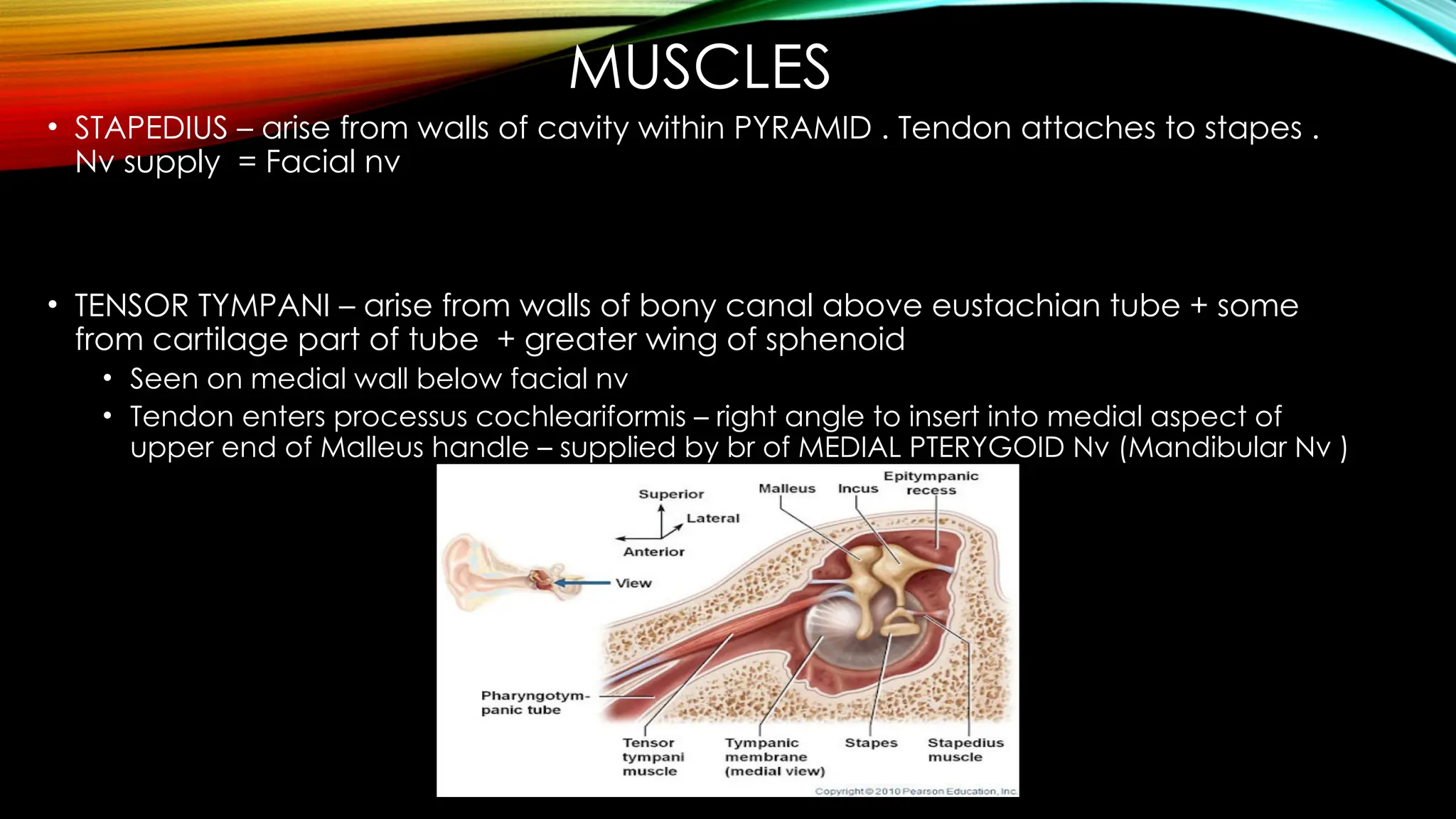 MUSCLES

• STAPEDIUS – arise from walls of cavity within PYRAMID . Tendon attaches to stapes . Nv supply = Facial nv

• TENSOR TYMPANI – arise from walls of bony canal above eustachian tube + some from cartilage part of tube + greater wing of sphenoid
• Seen on medial wall below facial nv
• Tendon enters processus cochleariformis – right angle to insert into medial aspect of upper end of Malleus handle – supplied by br of MEDIAL PTERYGOID Nv (Mandibular Nv )

Superior
Lateral
Anterior
View
Malleus
Incus
Epitympanic recess
Pharyngotympanic tube
Tensor tympani muscle
Tympanic membrane (medial view)
Stapes
Stapedius muscle
Copyright © 2010 Pearson Education, Inc.